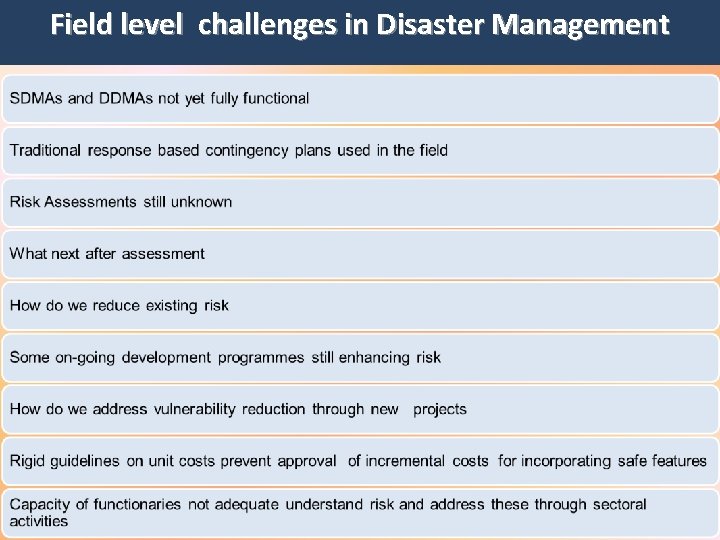 Field level challenges in Disaster Management

SDMAs and DDMAs not yet fully functional

Traditional response based contingency plans used in the field

Risk Assessments still unknown

What next after assessment

How do we reduce existing risk

Some on-going development programmes still enhancing risk

How do we address vulnerability reduction through new projects

Rigid guidelines on unit costs prevent approval of incremental costs for incorporating safe features

Capacity of functionaries not adequate understand risk and address these through sectoral activities